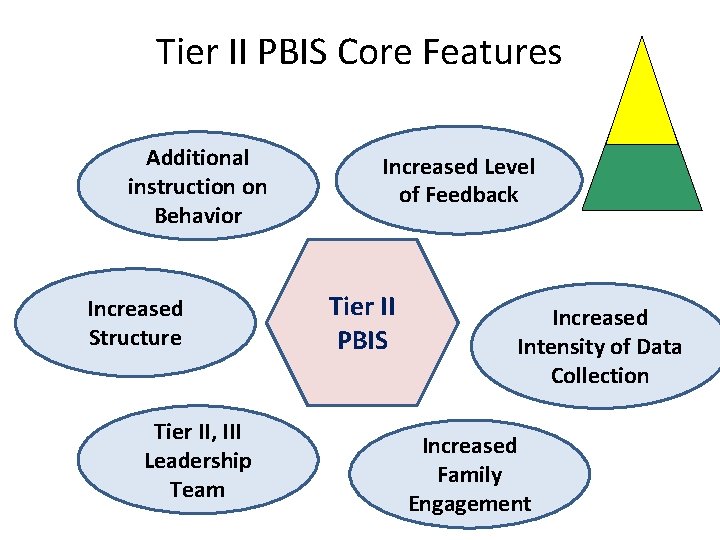 Tier II PBIS Core Features

Additional instruction on Behavior

Increased Level of Feedback

Increased Structure

Tier II PBIS

Increased Intensity of Data Collection

Tier II, III Leadership Team

Increased Family Engagement